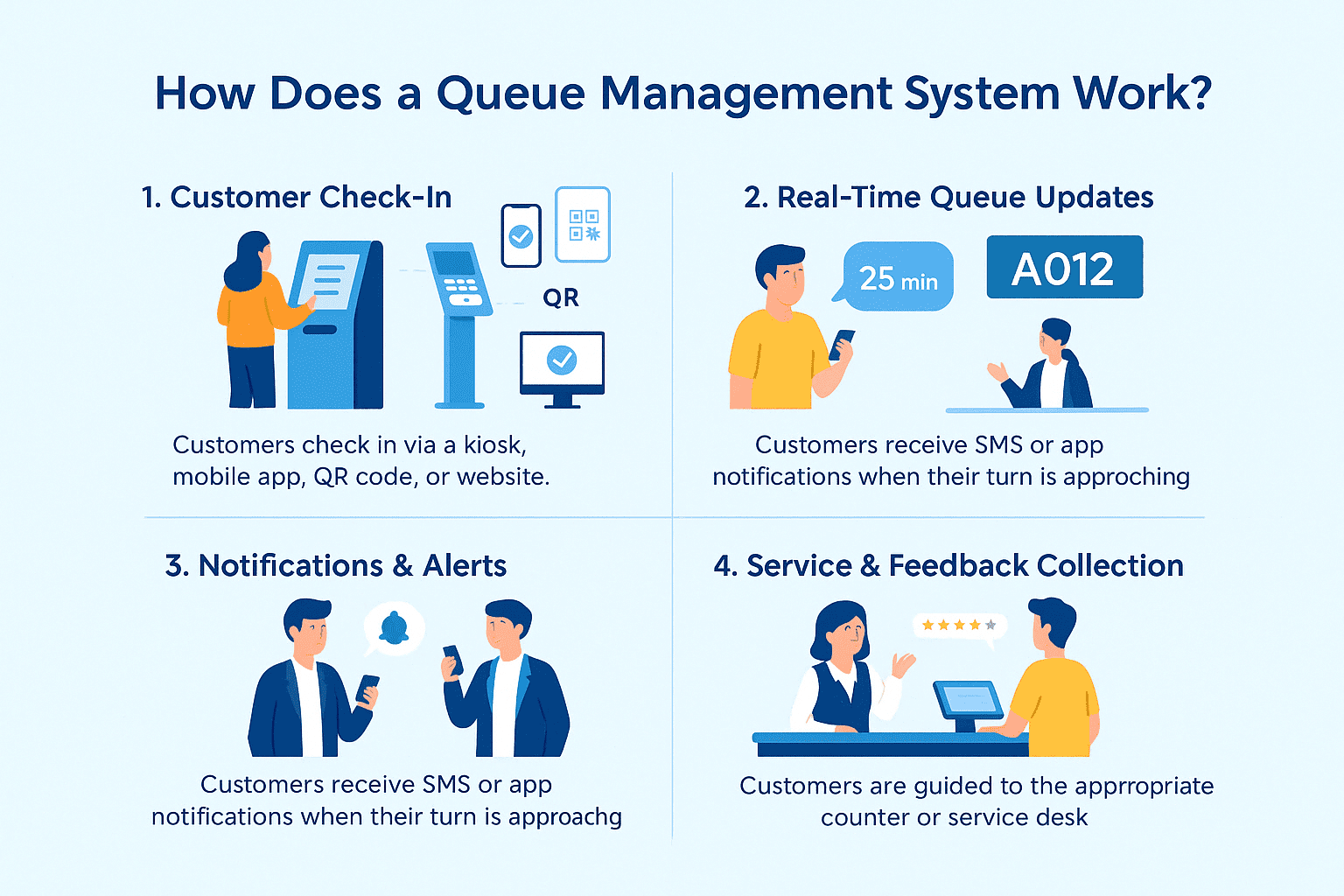 How Does a Queue Management System Work?

1. Customer Check-In

QR

Customers check in via a kiosk, mobile app, QR code, or website.

2. Real-Time Queue Updates

25 min

A012

Customers receive SMS or app notifications when their turn is approching

3. Notifications & Alerts

Customers receive SMS or app notifications when their turn is approachg

4. Service & Feedback Collection

Customers are guided to the apprropriate counter or service desk